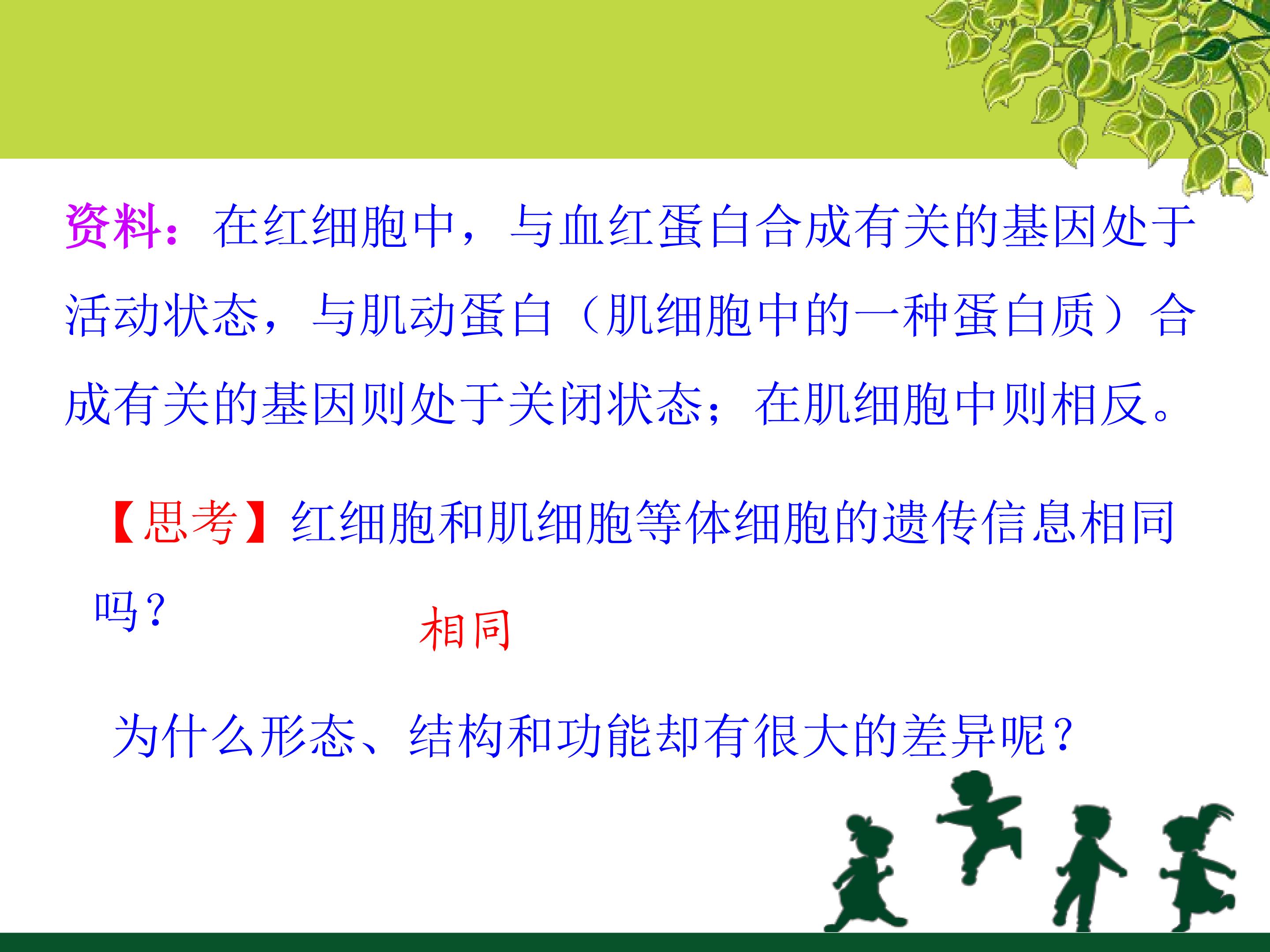 资料：在红细胞中，与血红蛋白合成有关的基因处于活动状态，与肌动蛋白（肌细胞中的一种蛋白质）合成有关的基因则处于关闭状态；在肌细胞中则相反。

【思考】红细胞和肌细胞等体细胞的遗传信息相同吗？

相同

为什么形态、结构和功能却有很大的差异呢？